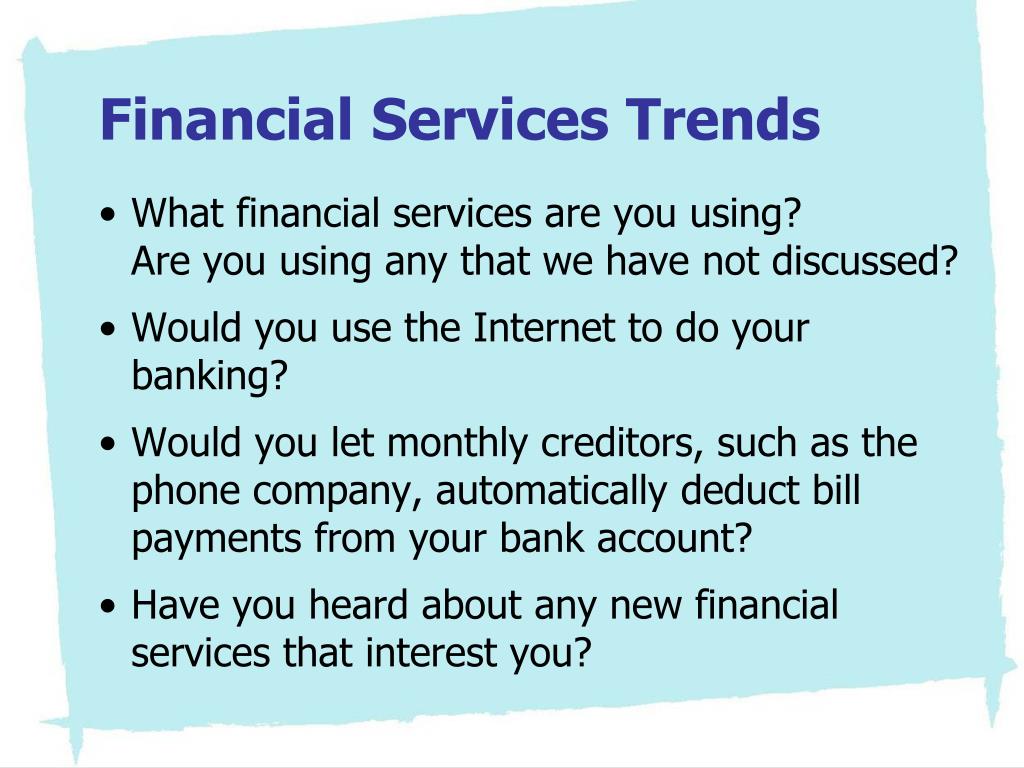 Financial Services Trends

• What financial services are you using?
Are you using any that we have not discussed?

• Would you use the Internet to do your banking?

• Would you let monthly creditors, such as the phone company, automatically deduct bill payments from your bank account?

• Have you heard about any new financial services that interest you?